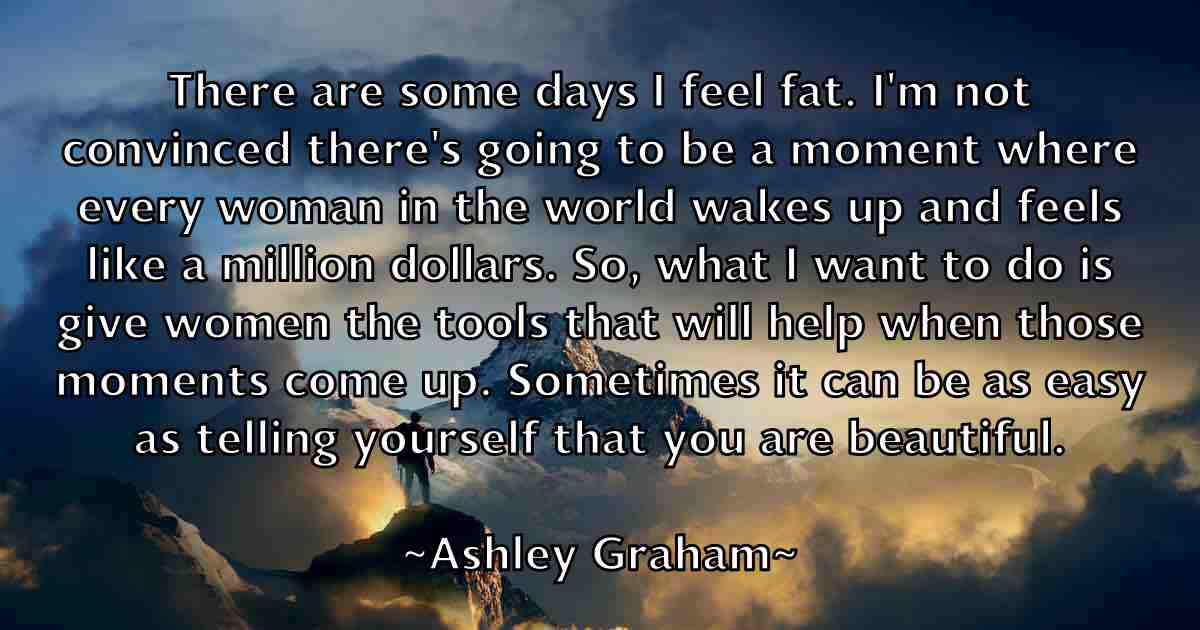 There are some days I feel fat. I'm not convinced there's going to be a moment where every woman in the world wakes up and feels like a million dollars. So, what I want to do is give women the tools that will help when those moments come up. Sometimes it can be as easy as telling yourself that you are beautiful.

~Ashley Graham~